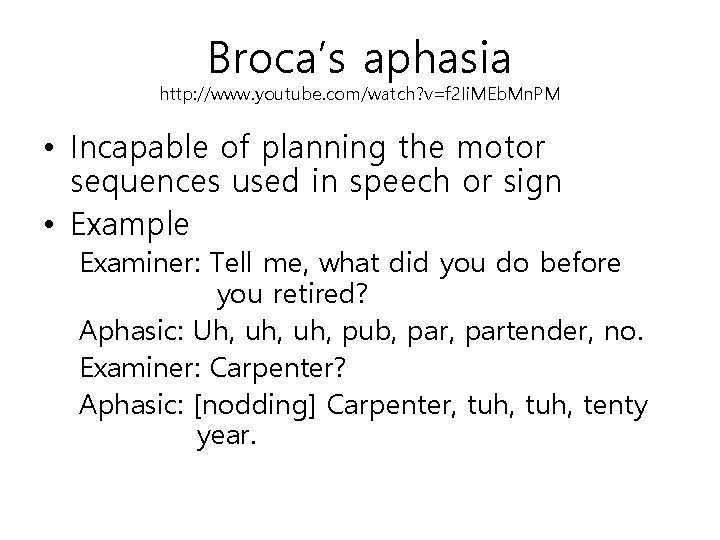 Broca's aphasia
http://www.youtube.com/watch?v=f2IiMEbMnPM

• Incapable of planning the motor sequences used in speech or sign
• Example

Examiner: Tell me, what did you do before you retired?

Aphasic: Uh, uh, uh, pub, par, partender, no.

Examiner: Carpenter?

Aphasic: [nodding] Carpenter, tuh, tuh, tenty year.